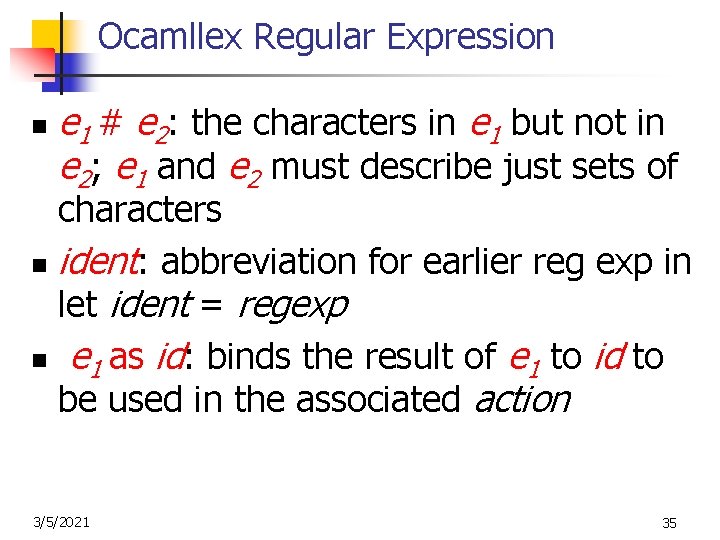 Ocamllex Regular Expression

- $e_1$ # $e_2$: the characters in $e_1$ but not in $e_2$; $e_1$ and $e_2$ must describe just sets of characters
- ident: abbreviation for earlier reg exp in let ident = regexp
- $e_1$ as id: binds the result of $e_1$ to id to be used in the associated action

3/5/2021

35